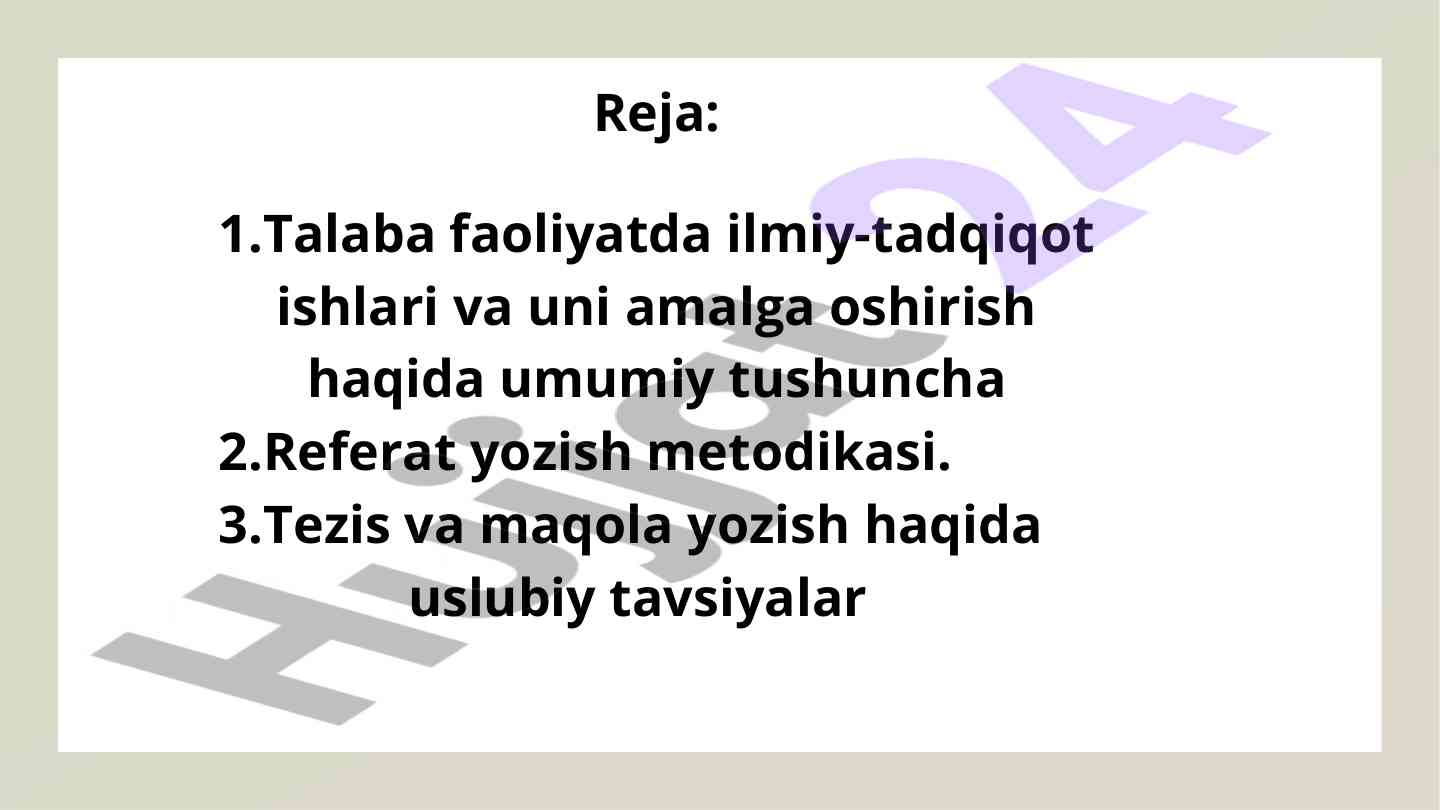 Reja:

1.Talaba faoliyatda ilmiy-tadqiqot ishlari va uni amalga oshirish haqida umumiy tushuncha
2.Referat yozish metodikasi.
3.Tezis va maqola yozish haqida uslubiy tavsiyalar

Hujjat24